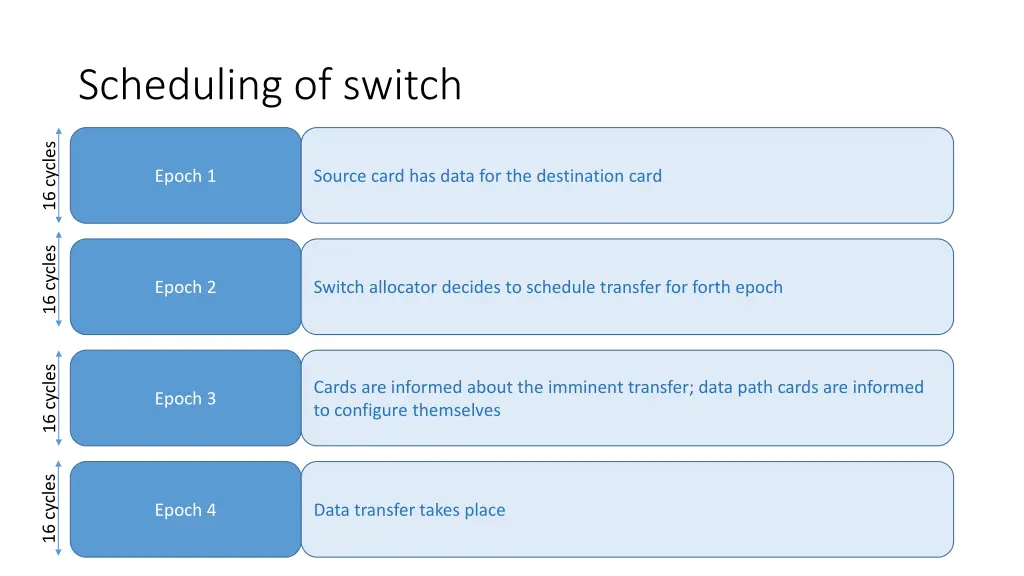 Scheduling of switch

16 cycles

Epoch 1

Source card has data for the destination card

16 cycles

Epoch 2

Switch allocator decides to schedule transfer for forth epoch

16 cycles

Epoch 3

Cards are informed about the imminent transfer; data path cards are informed to configure themselves

16 cycles

Epoch 4

Data transfer takes place